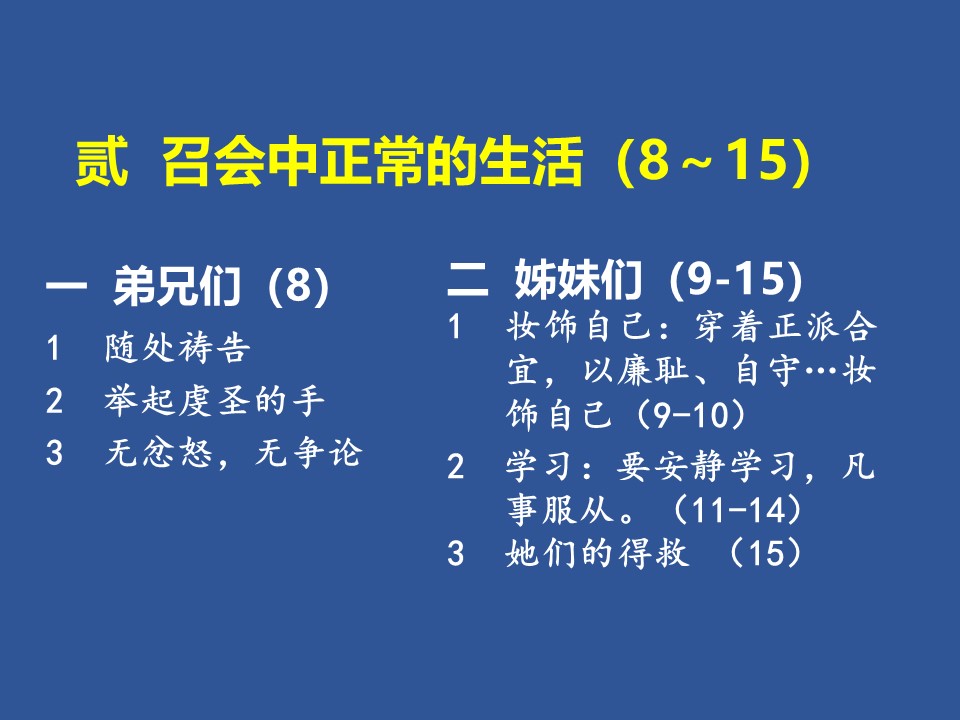 贰　召会中正常的生活（8～15）

一　弟兄们（8）

1　随处祷告

2　举起虔圣的手

3　无忿怒，无争论

二　姊妹们（9-15）

1　妆饰自己：穿着正派合宜，以廉耻、自守…妆饰自己（9-10）

2　学习：要安静学习，凡事服从。（11-14）

3　她们的得救　（15）